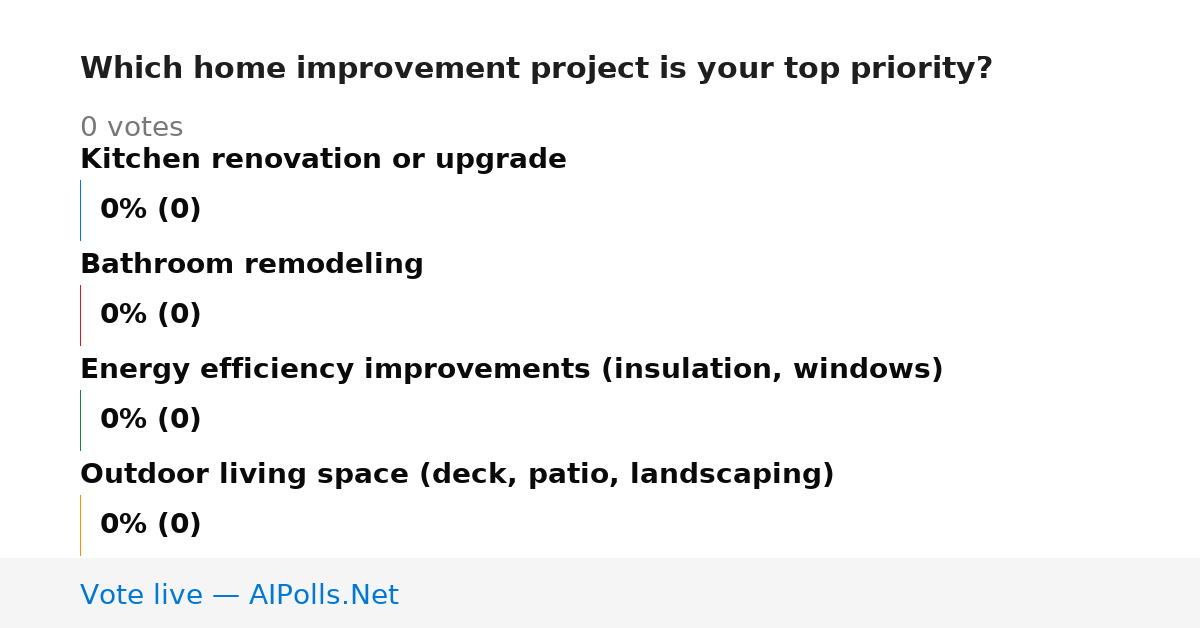 Which home improvement project is your top priority?

0 votes

Kitchen renovation or upgrade

0% (0)

Bathroom remodeling

0% (0)

Energy efficiency improvements (insulation, windows)

0% (0)

Outdoor living space (deck, patio, landscaping)

0% (0)

Vote live — AIPolls.Net